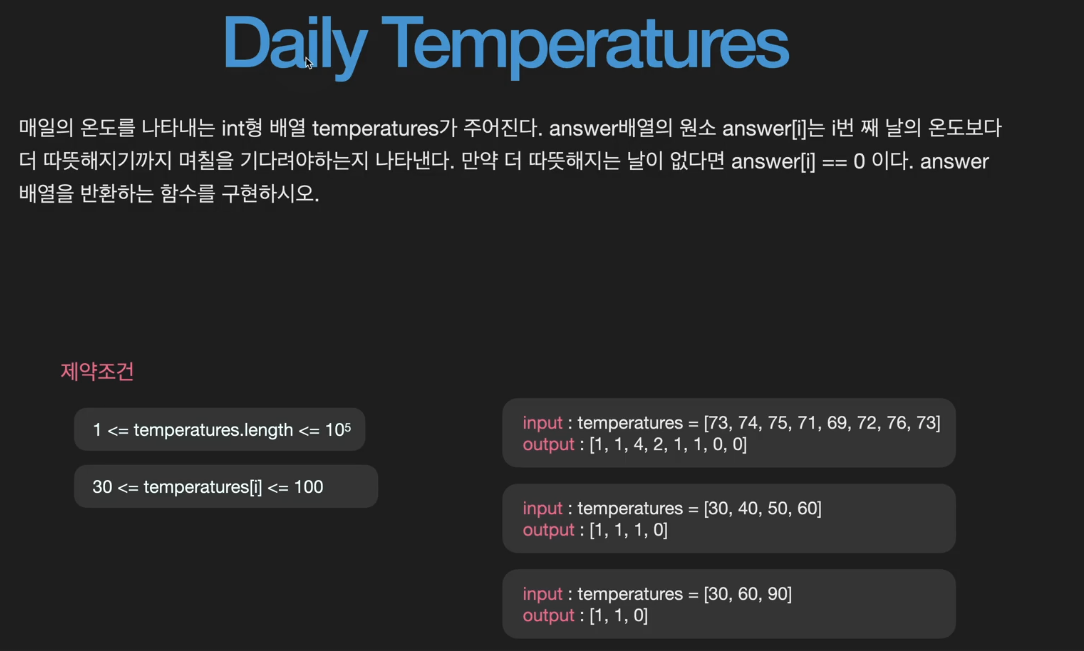 Daily Temperatures

매일의 온도를 나타내는 int형 배열 temperatures가 주어진다. answer배열의 원소 answer[i]는 i번 째 날의 온도보다 더 따뜻해지기까지 며칠을 기다려야하는지 나타낸다. 만약 더 따뜻해지는 날이 없다면 answer[i] == 0 이다. answer 배열을 반환하는 함수를 구현하시오.

제약조건

1 <= temperatures.length <= $10^5$

30 <= temperatures[i] <= 100

input : temperatures = [73, 74, 75, 71, 69, 72, 76, 73]
output : [1, 1, 4, 2, 1, 1, 0, 0]

input : temperatures = [30, 40, 50, 60]
output : [1, 1, 1, 0]

input : temperatures = [30, 60, 90]
output : [1, 1, 0]